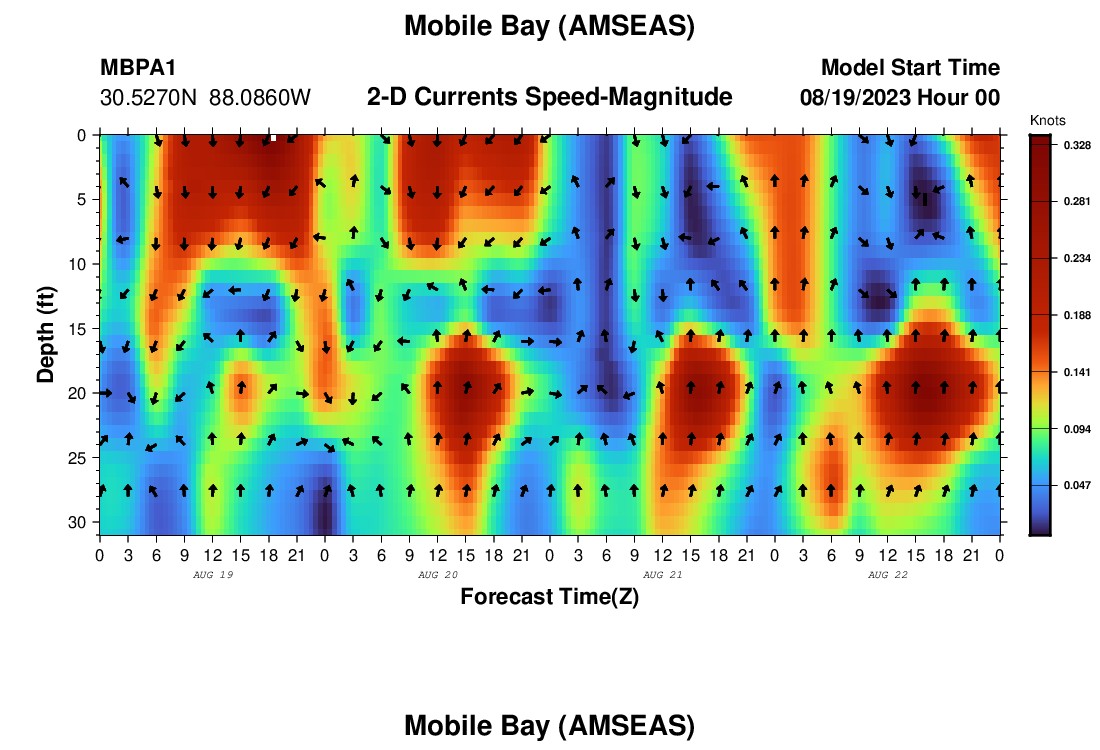 Mobile Bay (AMSEAS)

MBPA1
30.5270N 88.0860W

2-D Currents Speed-Magnitude

Model Start Time
08/19/2023 Hour 00

Knots
0.328
0.281
0.234
0.188
0.141
0.094
0.047

Depth (ft)
0
5
10
15
20
25
30

0 3 6 9 12 15 18 21 0 3 6 9 12 15 18 21 0 3 6 9 12 15 18 21 0 3 6 9 12 15 18 21 0

AUG 19
AUG 20
AUG 21
AUG 22

Forecast Time(Z)

Mobile Bay (AMSEAS)